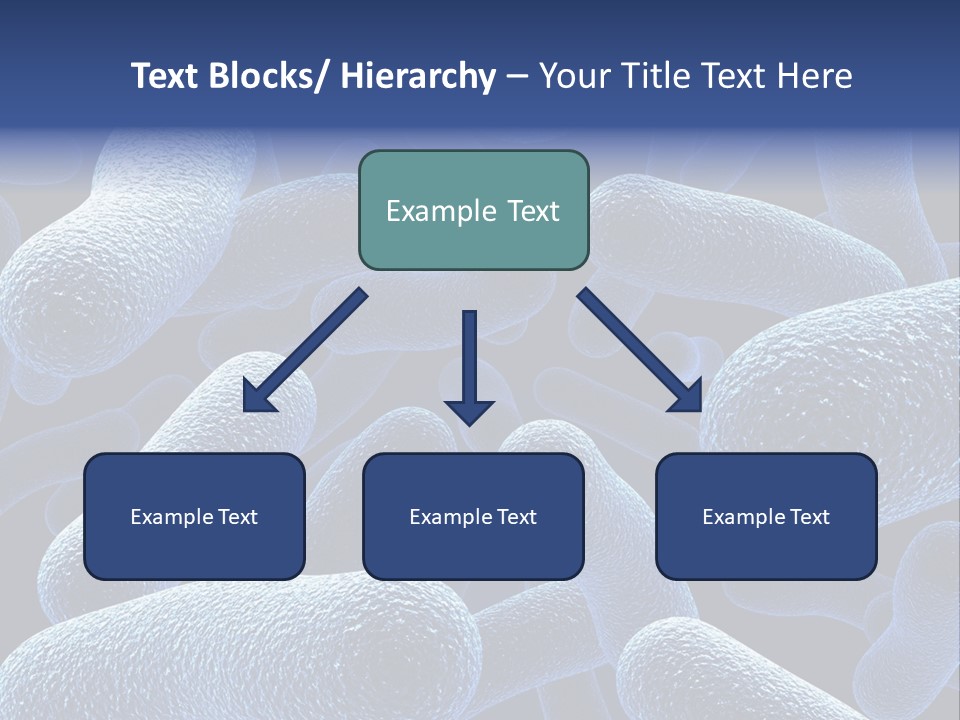 Text Blocks/ Hierarchy – Your Title Text Here

Example Text

Example Text

Example Text

Example Text